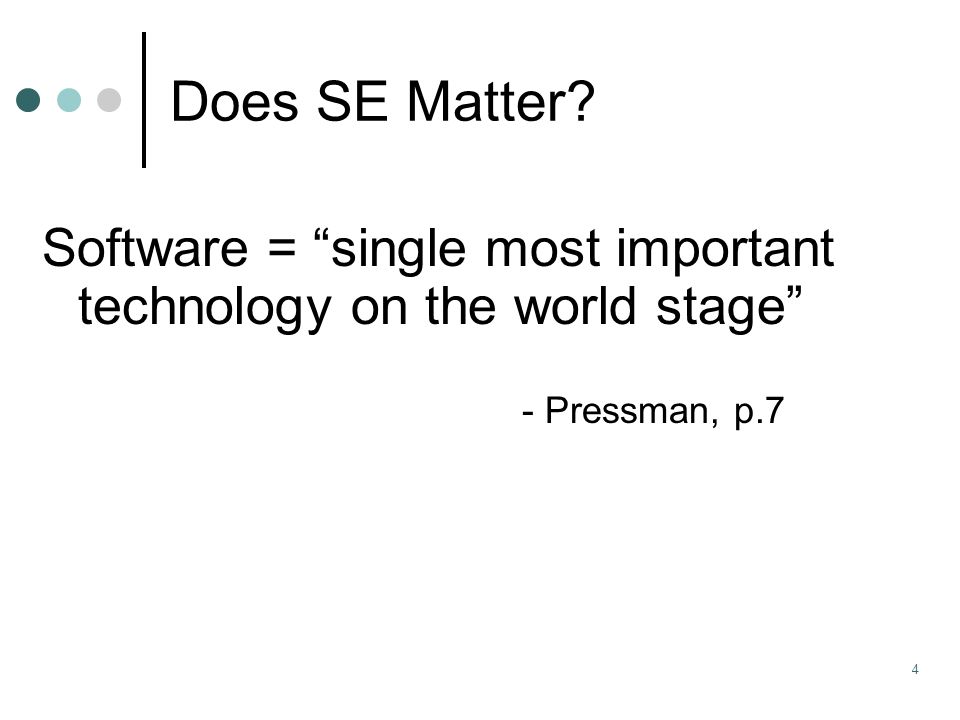 Does SE Matter?

Software = “single most important technology on the world stage”

- Pressman, p.7

4